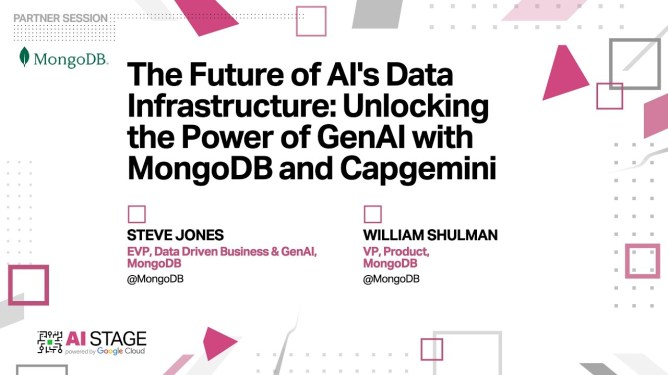 PARTNER SESSION

MongoDB.

The Future of AI's Data Infrastructure: Unlocking the Power of GenAI with MongoDB and Capgemini

STEVE JONES
EVP, Data Driven Business & GenAI, MongoDB
@MongoDB

WILLIAM SHULMAN
VP, Product, MongoDB
@MongoDB

AI STAGE
powered by Google Cloud